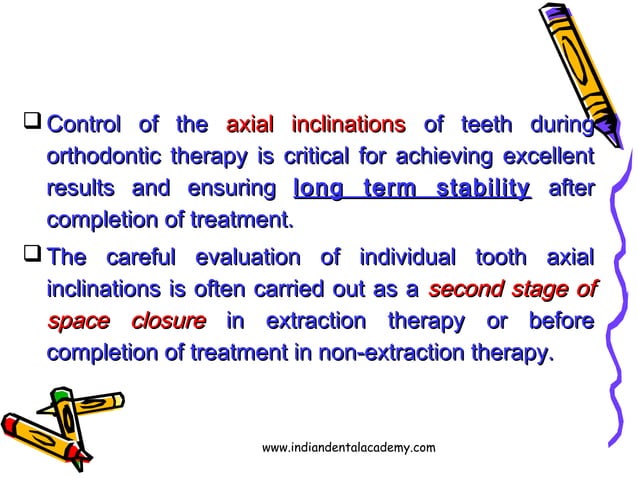 ❑ Control of the axial inclinations of teeth during orthodontic therapy is critical for achieving excellent results and ensuring long term stability after completion of treatment.

❑ The careful evaluation of individual tooth axial inclinations is often carried out as a second stage of space closure in extraction therapy or before completion of treatment in non-extraction therapy.

www.indiandentalacademy.com